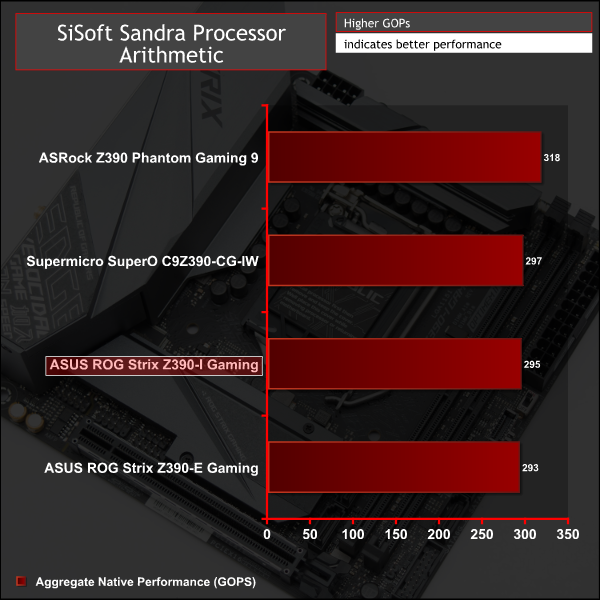 SiSoft Sandra Processor Arithmetic

Higher GOPs
indicates better performance

ASRock Z390 Phantom Gaming 9
318

Supermicro SuperO C9Z390-CG-IW
297

ASUS ROG Strix Z390-I Gaming
295

ASUS ROG Strix Z390-E Gaming
293

0 50 100 150 200 250 300 350

Aggregate Native Performance (GOPS)